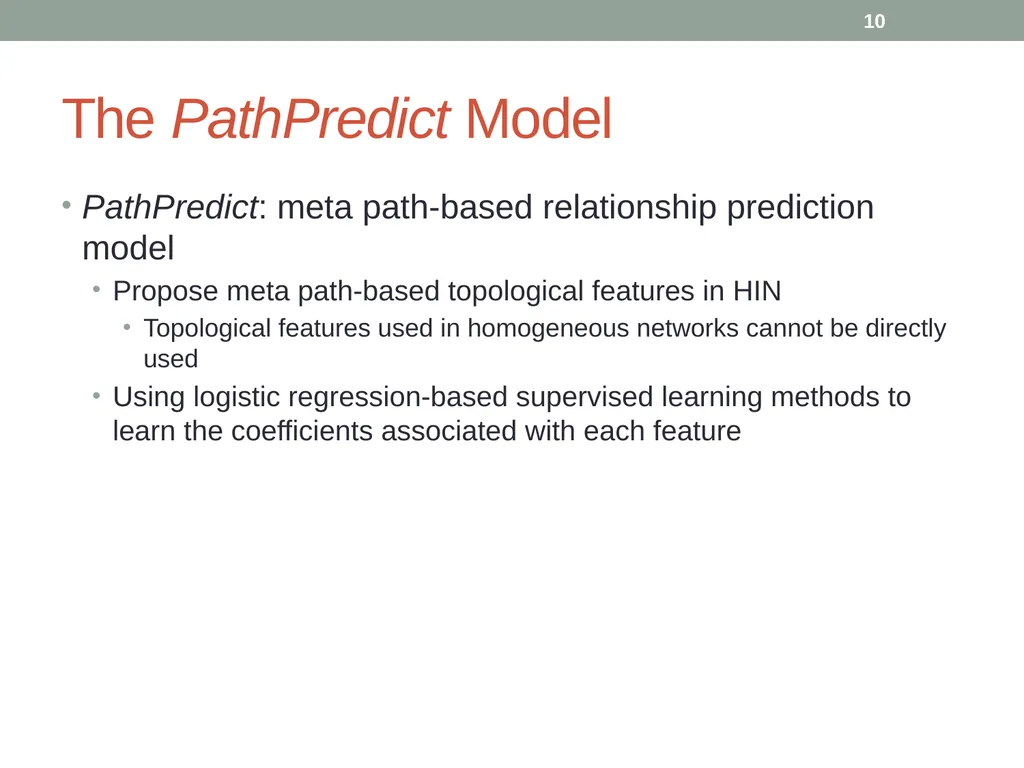 10

The PathPredict Model

• PathPredict: meta path-based relationship prediction model
• Propose meta path-based topological features in HIN
• Topological features used in homogeneous networks cannot be directly used
• Using logistic regression-based supervised learning methods to learn the coefficients associated with each feature